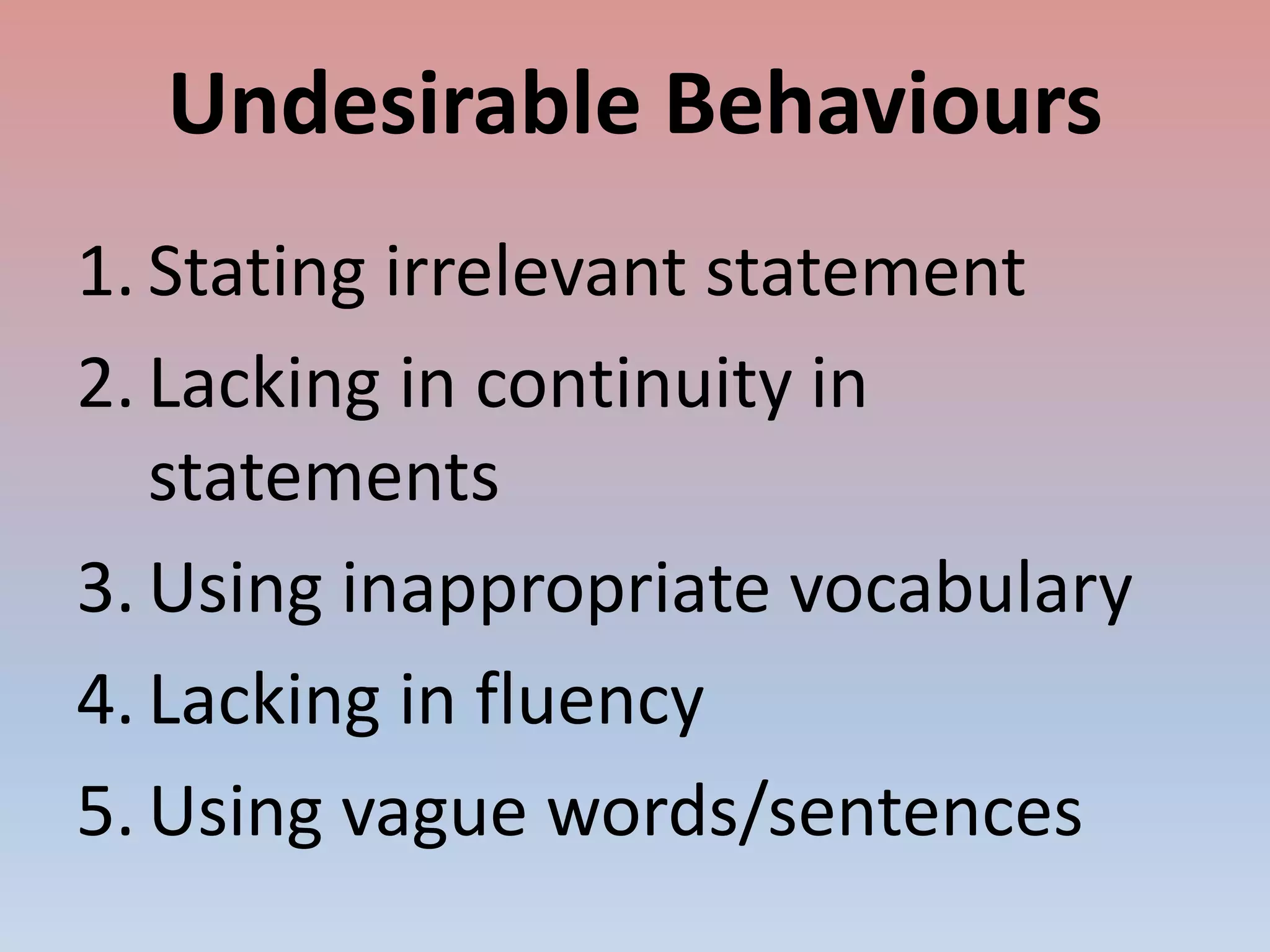 Undesirable Behaviours

1. Stating irrelevant statement
2. Lacking in continuity in statements
3. Using inappropriate vocabulary
4. Lacking in fluency
5. Using vague words/sentences